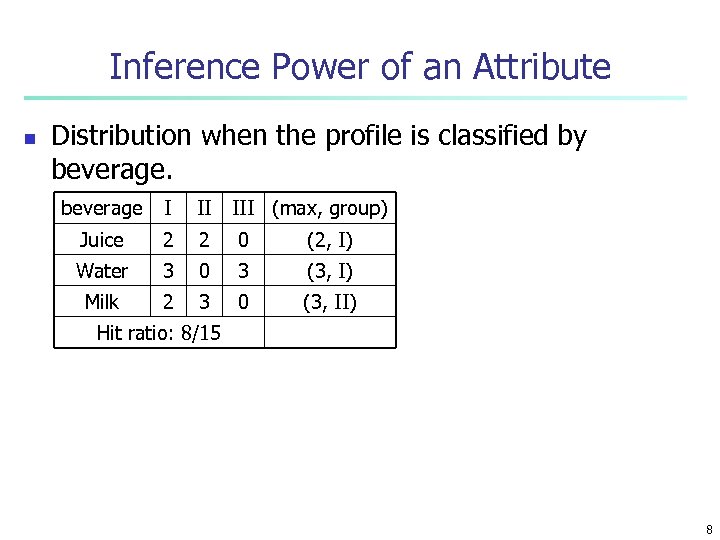 Inference Power of an Attribute

Distribution when the profile is classified by beverage.

| beverage | I | II | III | (max, group) |
|---|---|---|---|---|
| Juice | 2 | 2 | 0 | (2, I) |
| Water | 3 | 0 | 3 | (3, I) |
| Milk | 2 | 3 | 0 | (3, II) |
| Hit ratio: 8/15 | | | | |

8